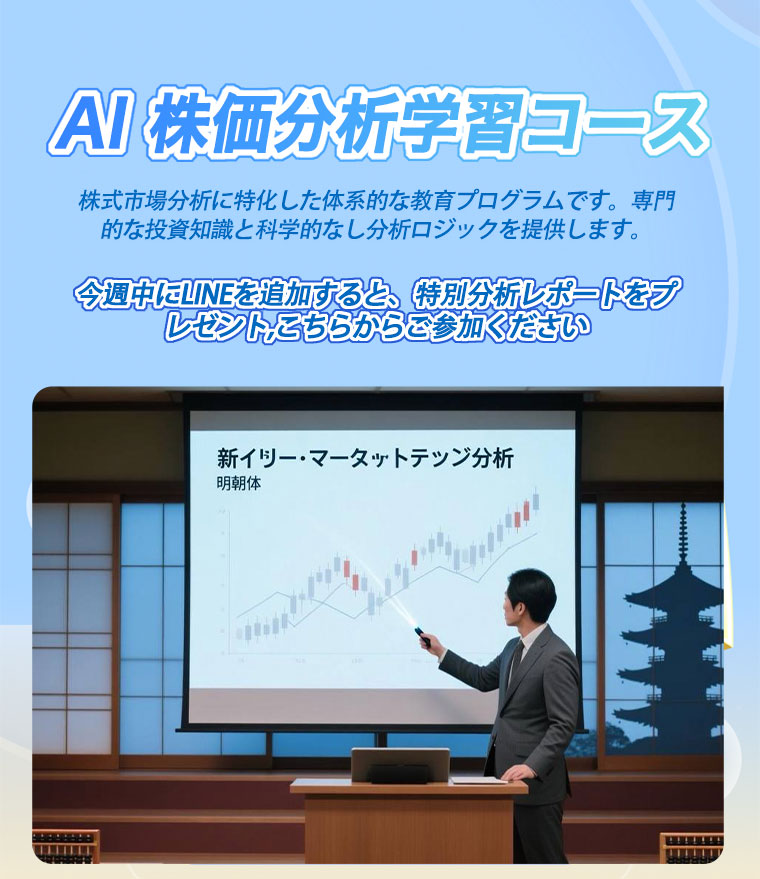 AI 株価分析学習コース

株式市場分析に特化した体系的な教育プログラムです。専門的な投資知識と科学的なし分析ロジックを提供します。

今週中にLINEを追加すると、特別分析レポートをプレゼント,こちらからご参加ください

新イリー・マータットテッジ分析
明朝体